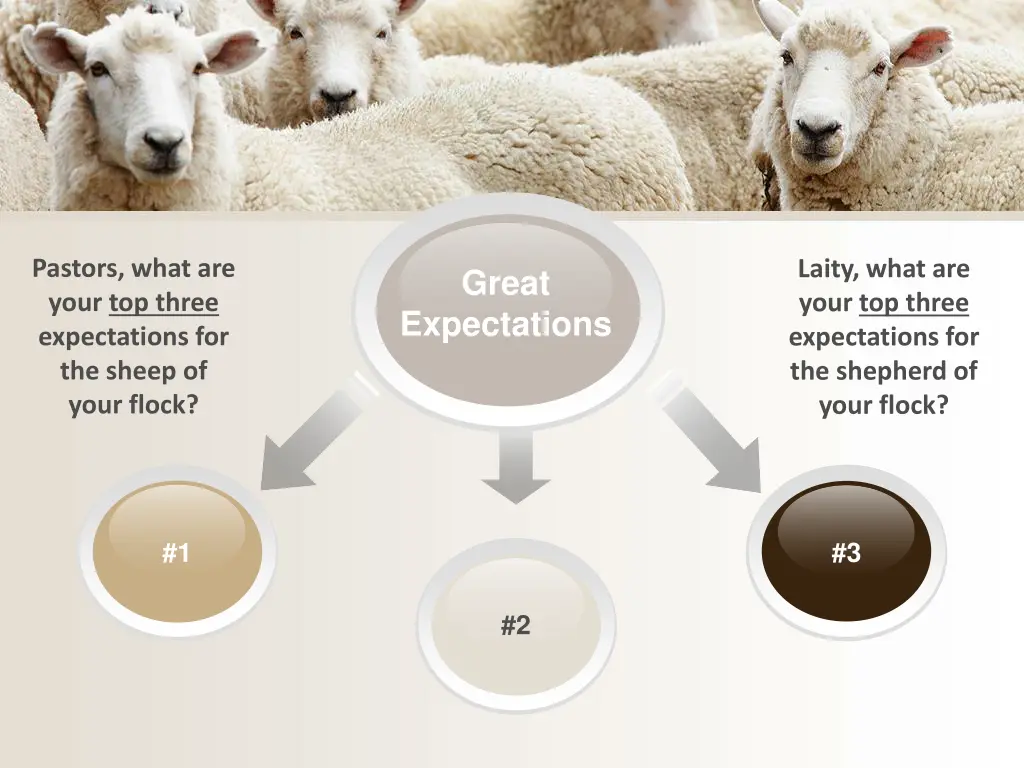 Pastors, what are your top three expectations for the sheep of your flock?

Great Expectations

Laity, what are your top three expectations for the shepherd of your flock?

#1

#2

#3